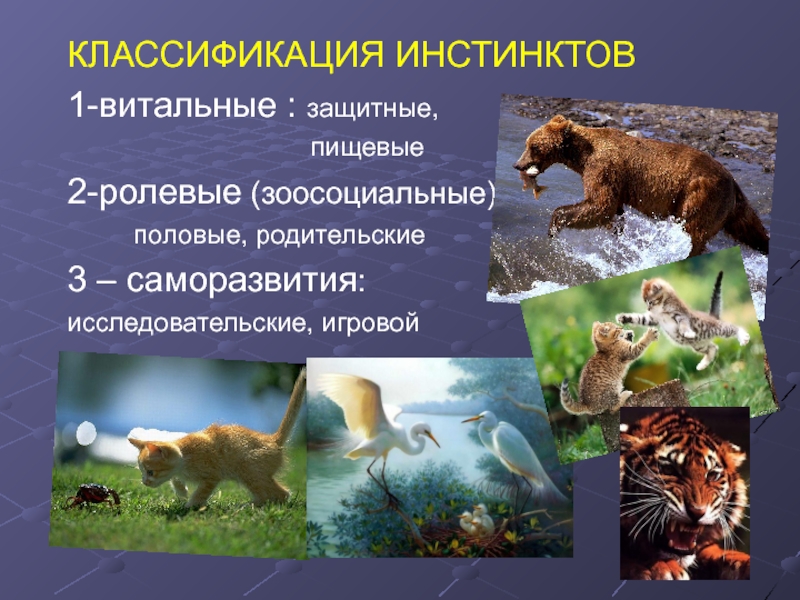 КЛАССИФИКАЦИЯ ИНСТИНКТОВ

1-витальные : защитные, пищевые

2-ролевые (зоосоциальные) половые, родительские

3 – саморазвития: исследовательские, игровой